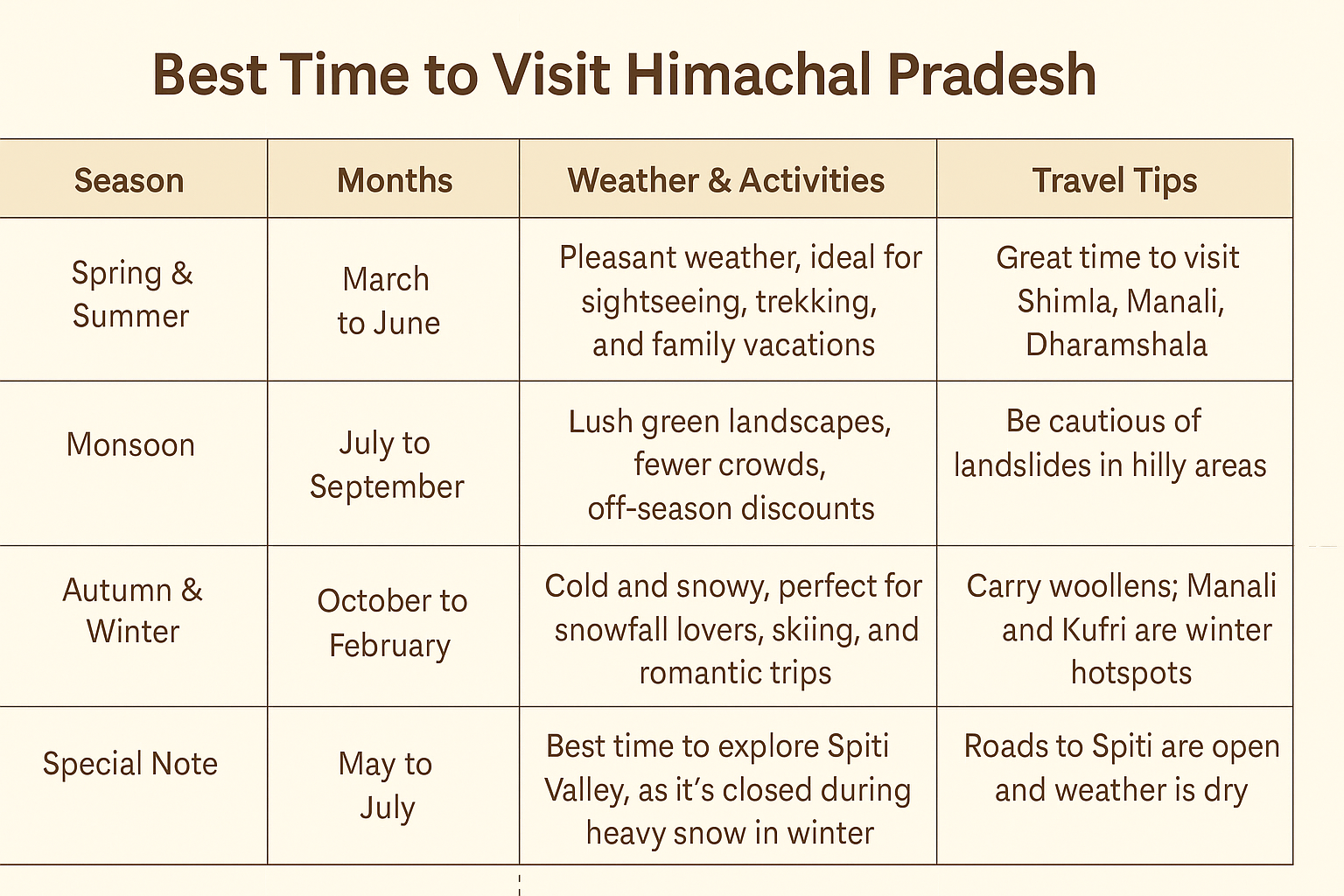 Best Time to Visit Himachal Pradesh

| Season | Months | Weather & Activities | Travel Tips |
|---|---|---|---|
| Spring & Summer | March to June | Pleasant weather, ideal for sightseeing, trekking, and family vacations | Great time to visit Shimla, Manali, Dharamshala |
| Monsoon | July to September | Lush green landscapes, fewer crowds, off-season discounts | Be cautious of landslides in hilly areas |
| Autumn & Winter | October to February | Cold and snowy, perfect for snowfall lovers, skiing, and romantic trips | Carry woollens; Manali and Kufri are winter hotspots |
| Special Note | May to July | Best time to explore Spiti Valley, as it's closed during heavy snow in winter | Roads to Spiti are open and weather is dry |